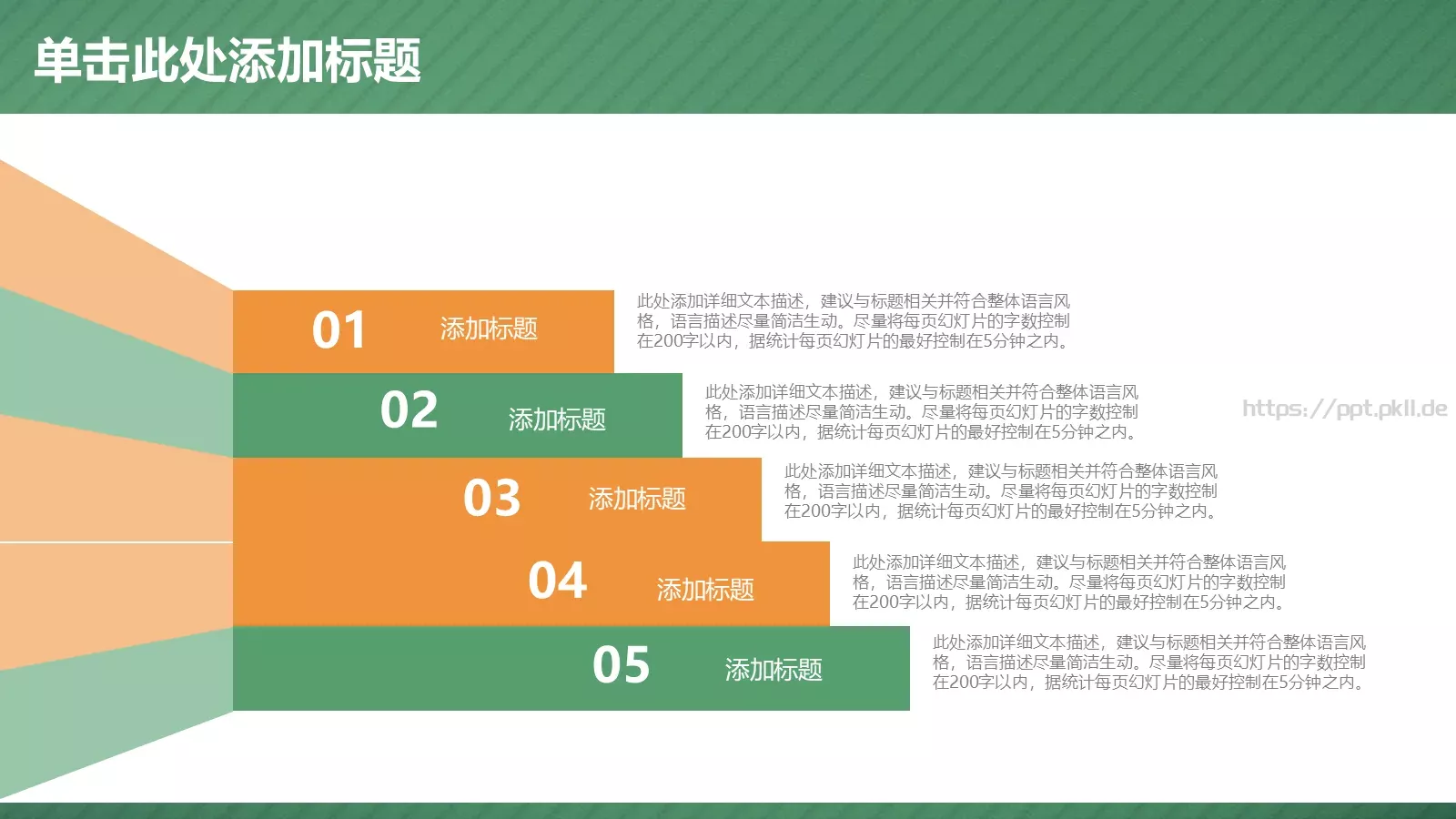 单击此处添加标题

01 添加标题

此处添加详细文本描述，建议与标题相关并符合整体语言风格，语言描述尽量简洁生动。尽量将每页幻灯片的字数控制在200字以内，据统计每页幻灯片的最好控制在5分钟之内。

02 添加标题

此处添加详细文本描述，建议与标题相关并符合整体语言风格，语言描述尽量简洁生动。尽量将每页幻灯片的字数控制在200字以内，据统计每页幻灯片的最好控制在5分钟之内。

https://ppt.pkll.de

03 添加标题

此处添加详细文本描述，建议与标题相关并符合整体语言风格，语言描述尽量简洁生动。尽量将每页幻灯片的字数控制在200字以内，据统计每页幻灯片的最好控制在5分钟之内。

04 添加标题

此处添加详细文本描述，建议与标题相关并符合整体语言风格，语言描述尽量简洁生动。尽量将每页幻灯片的字数控制在200字以内，据统计每页幻灯片的最好控制在5分钟之内。

05 添加标题

此处添加详细文本描述，建议与标题相关并符合整体语言风格，语言描述尽量简洁生动。尽量将每页幻灯片的字数控制在200字以内，据统计每页幻灯片的最好控制在5分钟之内。